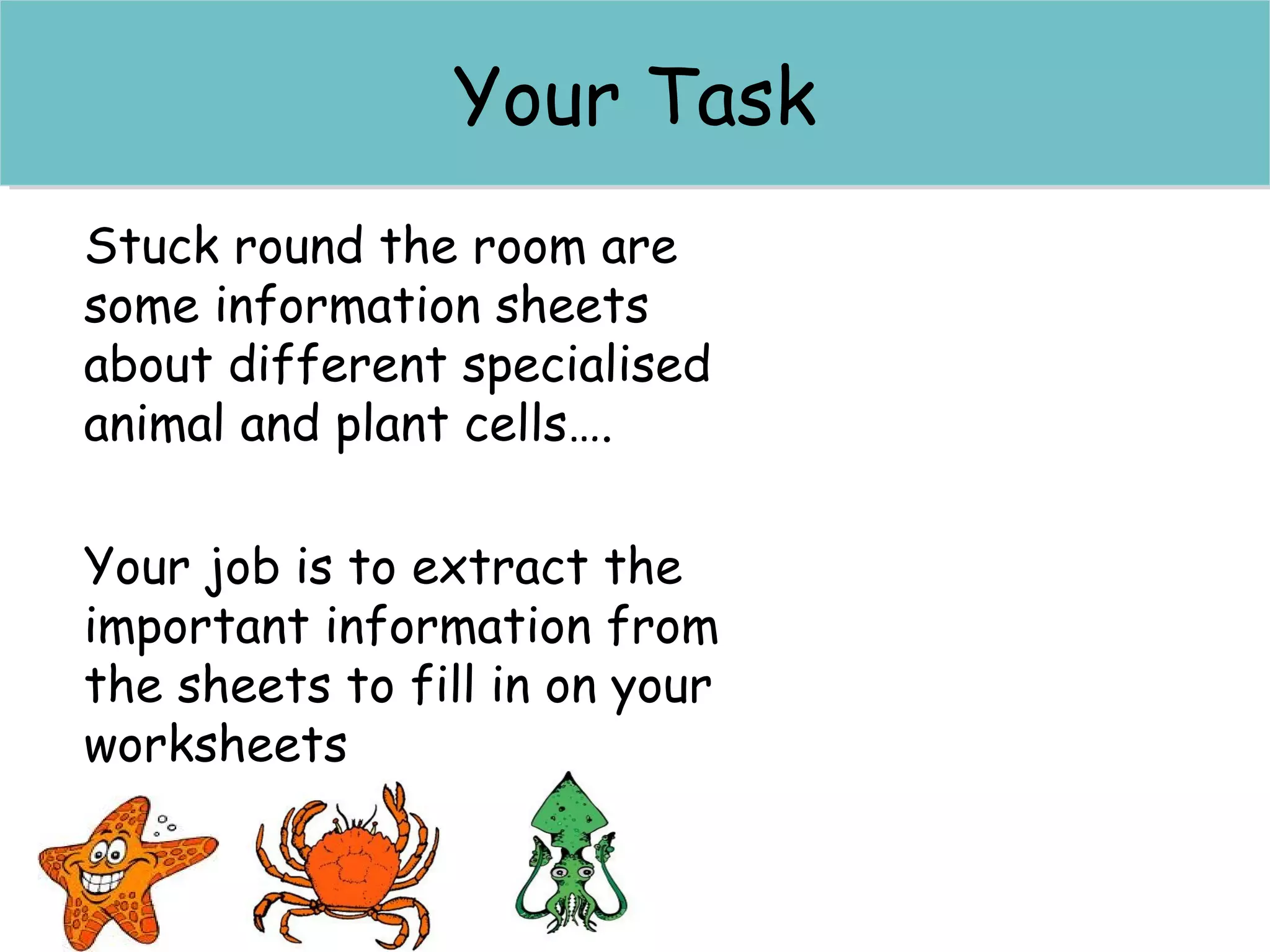 Your Task

Stuck round the room are some information sheets about different specialised animal and plant cells....

Your job is to extract the important information from the sheets to fill in on your worksheets